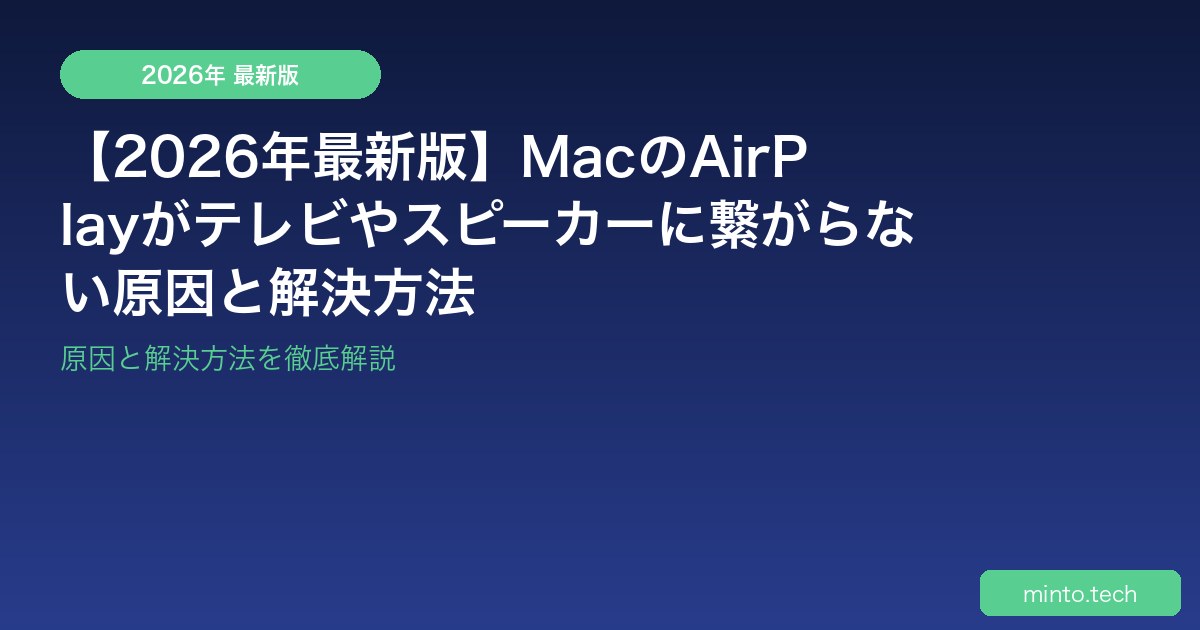 2026年 最新版

【2026年最新版】MacのAirPlayがテレビやスピーカーに繋がらない原因と解決方法

原因と解決方法を徹底解説

minto.tech